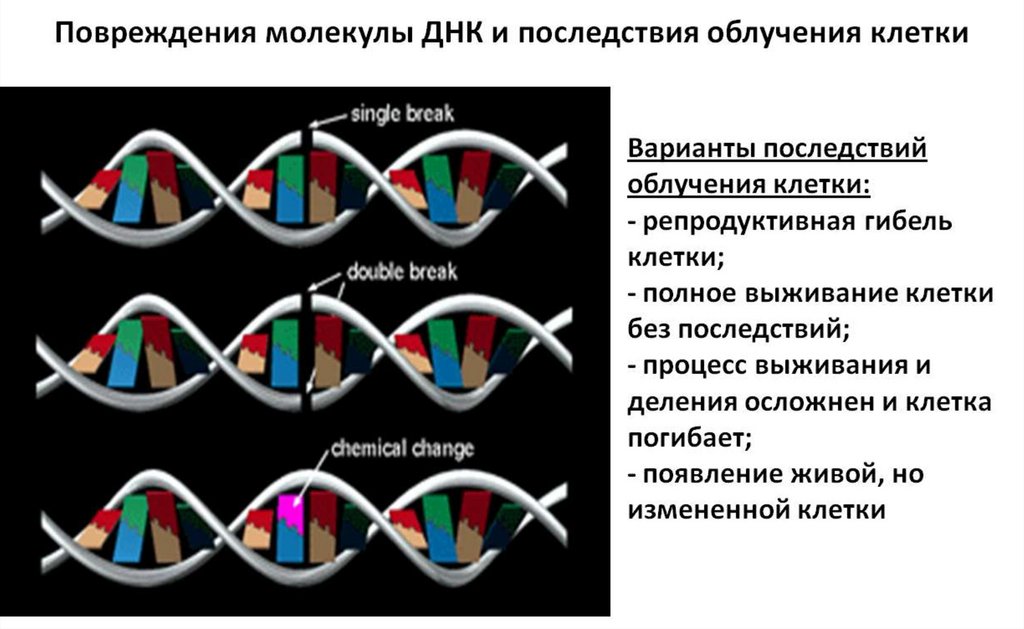 Повреждения молекулы ДНК и последствия облучения клетки

single break

double break

chemical change

Варианты последствий облучения клетки:
- репродуктивная гибель клетки;
- полное выживание клетки без последствий;
- процесс выживания и деления осложнен и клетка погибает;
- появление живой, но измененной клетки